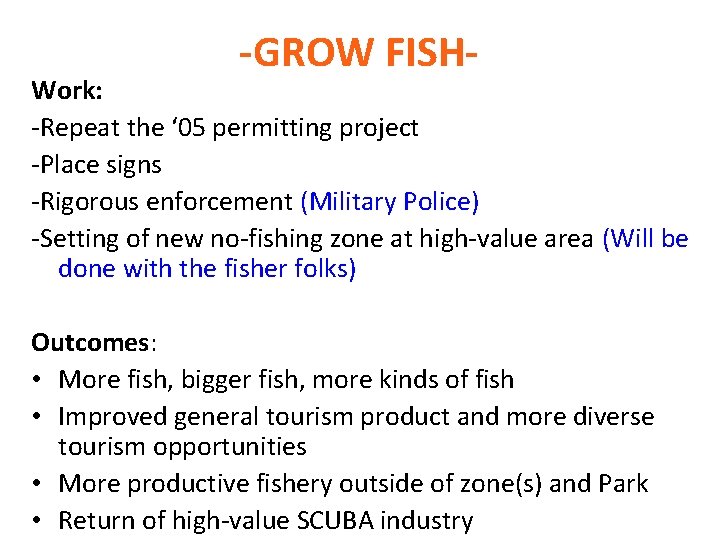 -GROW FISH-

Work:
-Repeat the ‘05 permitting project
-Place signs
-Rigorous enforcement (Military Police)
-Setting of new no-fishing zone at high-value area (Will be done with the fisher folks)

Outcomes:
• More fish, bigger fish, more kinds of fish
• Improved general tourism product and more diverse tourism opportunities
• More productive fishery outside of zone(s) and Park
• Return of high-value SCUBA industry